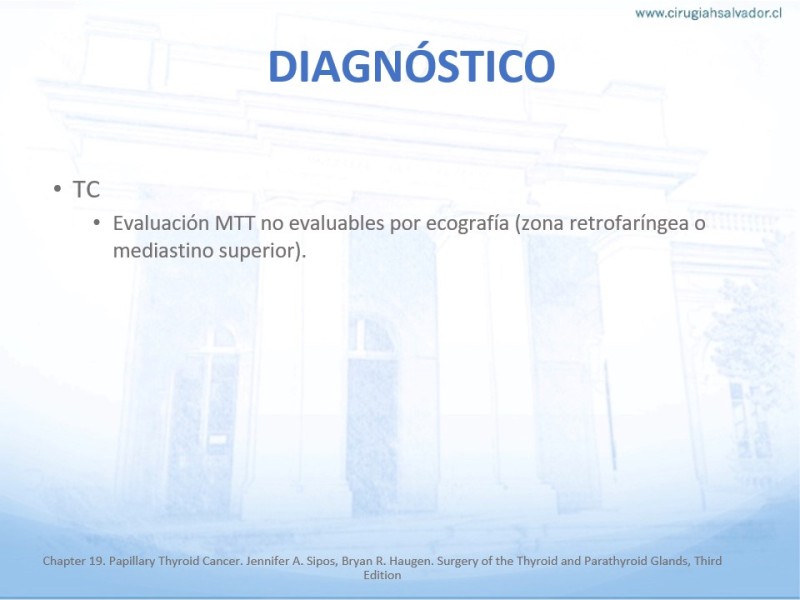 www.cirugiahsalvador.cl

DIAGNÓSTICO

• TC
  • Evaluación MTT no evaluables por ecografía (zona retrofaríngea o mediastino superior).

Chapter 19. Papillary Thyroid Cancer. Jennifer A. Sipos, Bryan R. Haugen. Surgery of the Thyroid and Parathyroid Glands, Third Edition